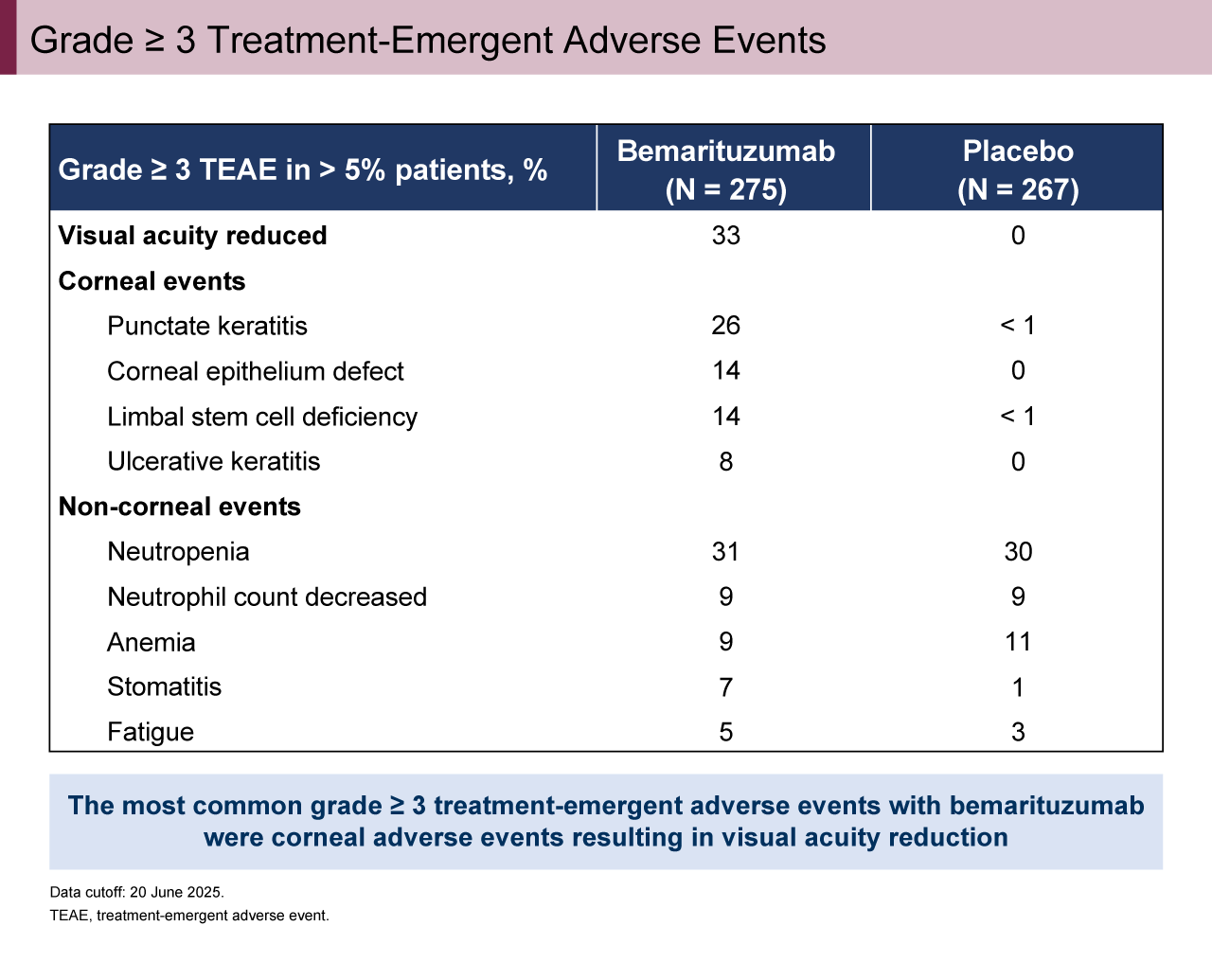 Grade ≥ 3 Treatment-Emergent Adverse Events

| Grade ≥ 3 TEAE in > 5% patients, % | Bemarituzumab (N = 275) | Placebo (N = 267) |
|---|---|---|
| Visual acuity reduced | 33 | 0 |
| Corneal events | | |
| Punctate keratitis | 26 | < 1 |
| Corneal epithelium defect | 14 | 0 |
| Limbal stem cell deficiency | 14 | < 1 |
| Ulcerative keratitis | 8 | 0 |
| Non-corneal events | | |
| Neutropenia | 31 | 30 |
| Neutrophil count decreased | 9 | 9 |
| Anemia | 9 | 11 |
| Stomatitis | 7 | 1 |
| Fatigue | 5 | 3 |

The most common grade ≥ 3 treatment-emergent adverse events with bemarituzumab were corneal adverse events resulting in visual acuity reduction

Data cutoff: 20 June 2025.
TEAE, treatment-emergent adverse event.